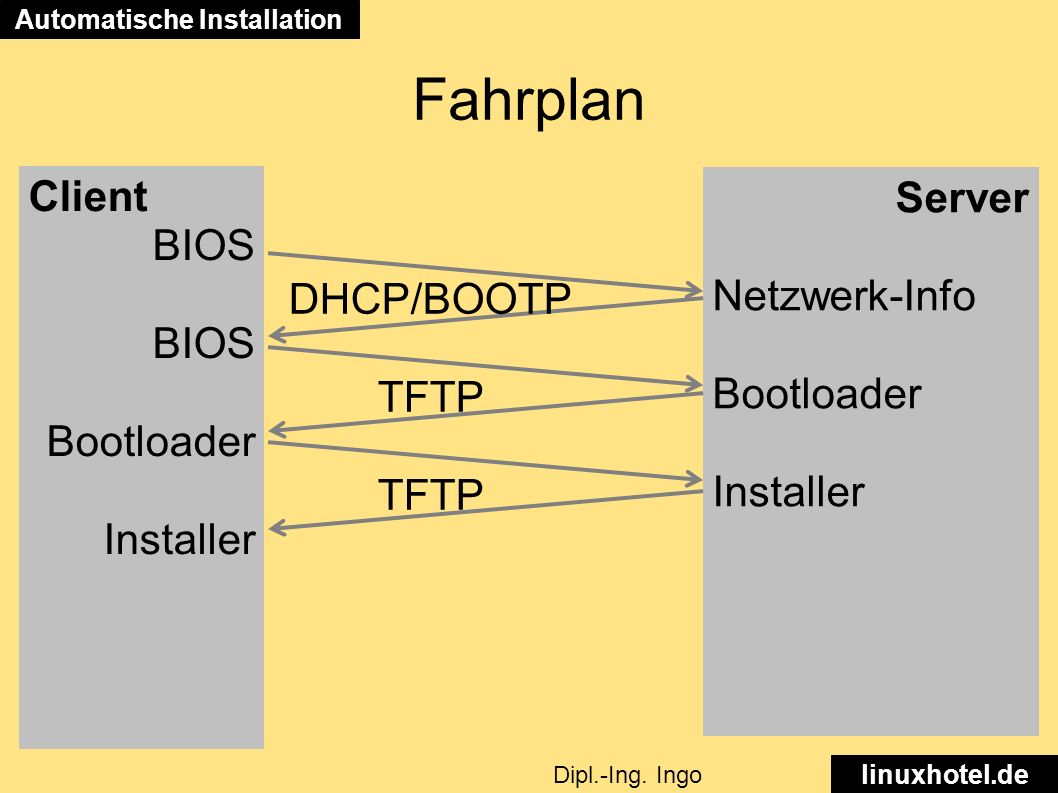 Automatische Installation

Fahrplan

Client
BIOS
BIOS
Bootloader
Installer

DHCP/BOOTP
TFTP
TFTP

Server
Netzwerk-Info
Bootloader
Installer

Dipl.-Ing. Ingo

linuxhotel.de